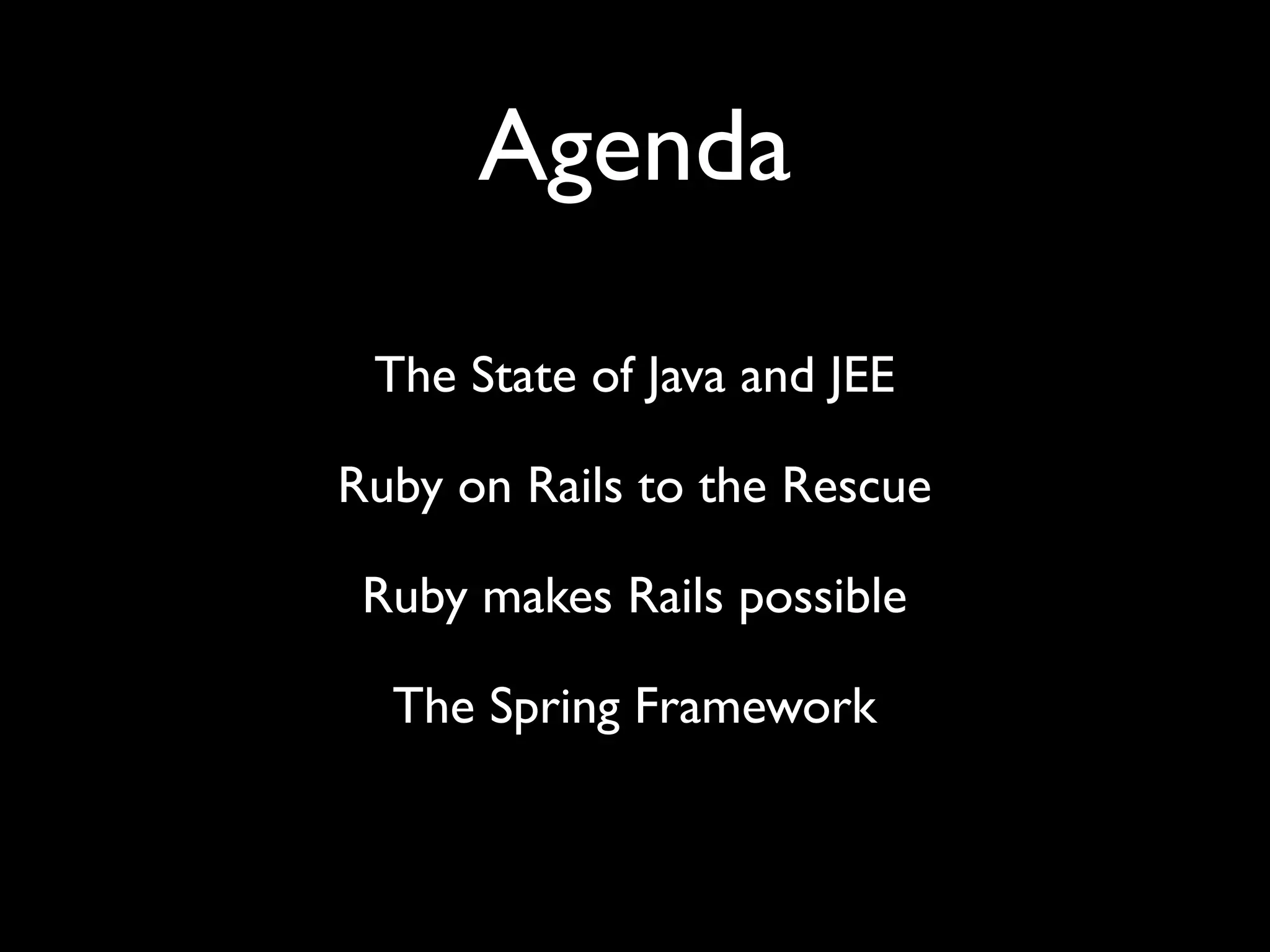 Agenda

The State of Java and JEE

Ruby on Rails to the Rescue

Ruby makes Rails possible

The Spring Framework